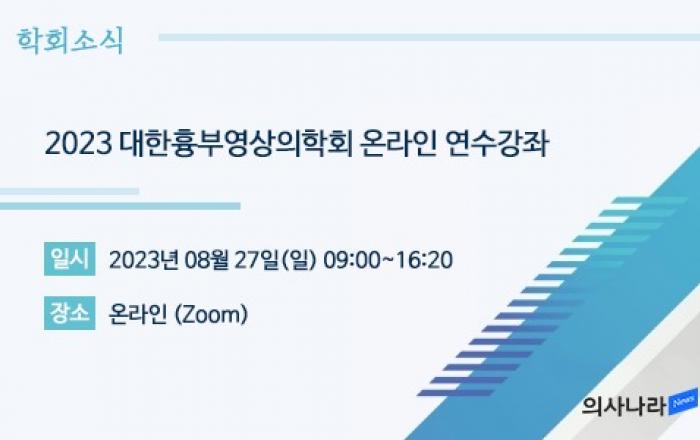 학회소식

2023 대한흉부영상의학회 온라인 연수강좌

일시 2023년 08월 27일(일) 09:00~16:20

장소 온라인 (Zoom)

의사나라 News